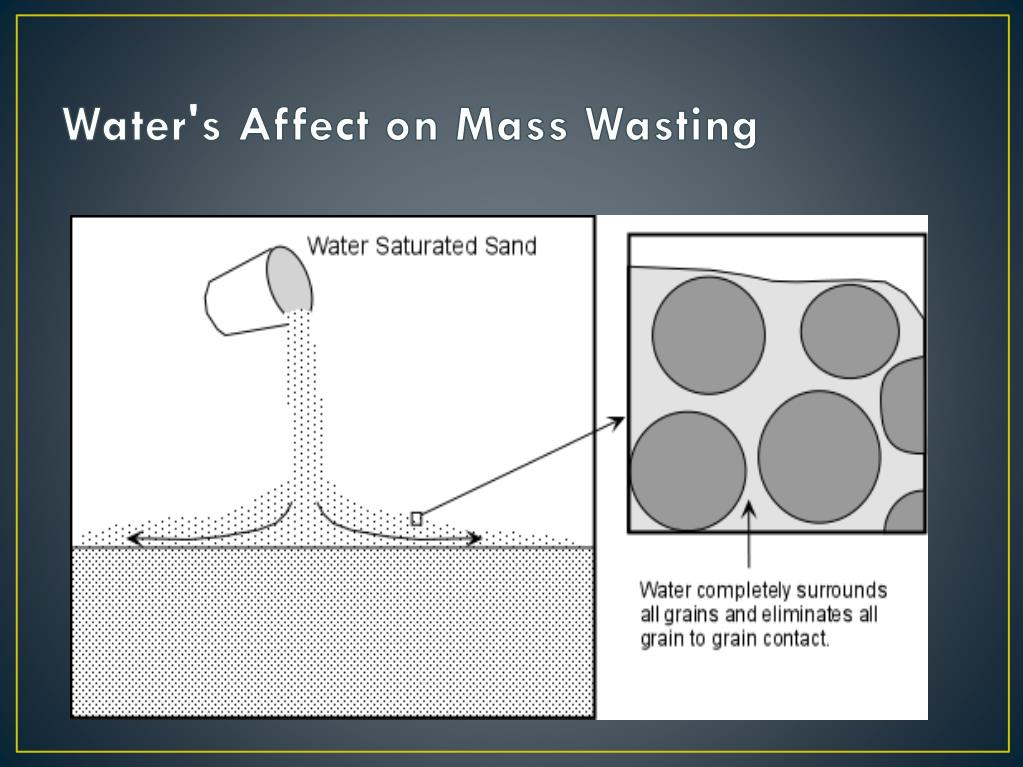 Water's Affect on Mass Wasting

Water Saturated Sand

Water completely surrounds all grains and eliminates all grain to grain contact.